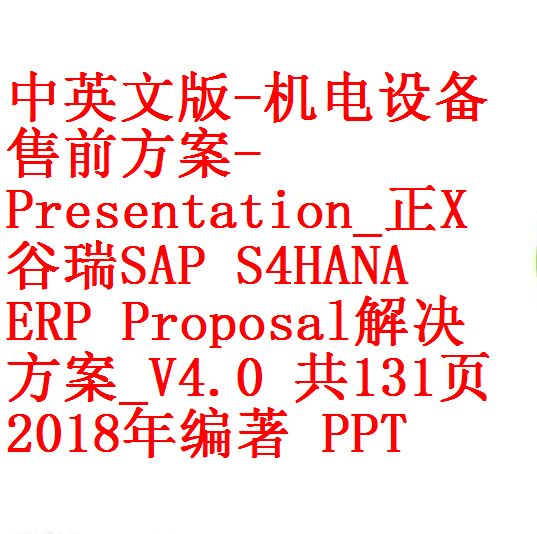 中英文版-机电设备售前方案-Presentation_正X谷瑞SAP S4HANA ERP Proposal解决方案_V4.0 共131页 2018年编著 PPT